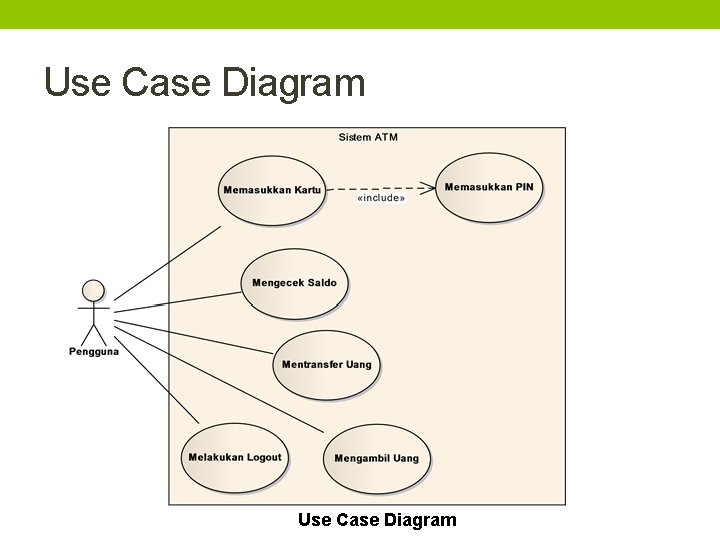 Use Case Diagram

Sistem ATM

Memasukkan Kartu

«include»

Memasukkan PIN

Mengecek Saldo

Pengguna

Mentransfer Uang

Melakukan Logout

Mengambil Uang

Use Case Diagram